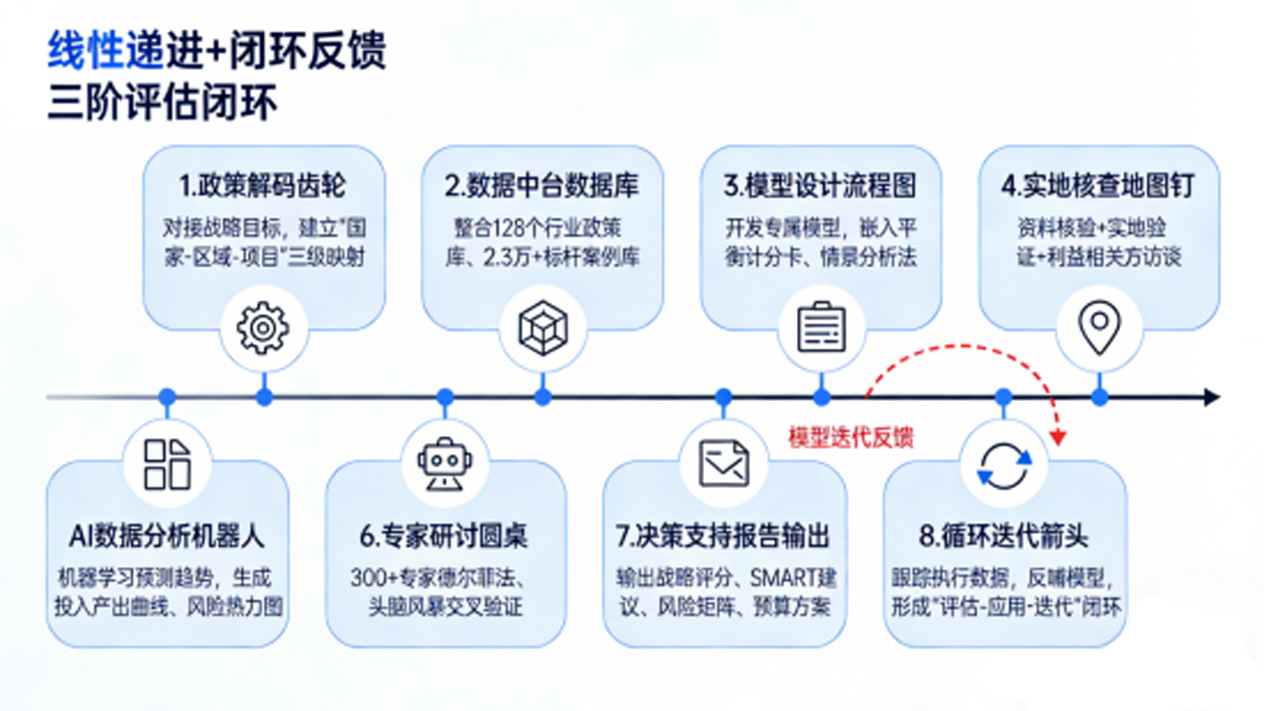 线性递进+闭环反馈
三阶评估闭环

1.政策解码齿轮
对接战略目标，建立"国家-区域-项目"三级映射

2.数据中台数据库
整合128个行业政策库、2.3万+标杆案例库

3.模型设计流程图
开发专属模型，嵌入平衡计分卡、情景分析法

4.实地核查地图钉
资料核验+实地验证+利益相关方访谈

模型迭代反馈

AI数据分析机器人
机器学习预测趋势，生成投入产出曲线、风险热力图

6.专家研讨圆桌
300+专家德尔菲法、头脑风暴交叉验证

7.决策支持报告输出
输出战略评分、SMART建议、风险矩阵、预算方案

8.循环迭代箭头
跟踪执行数据，反哺模型，形成"评估-应用-迭代"闭环